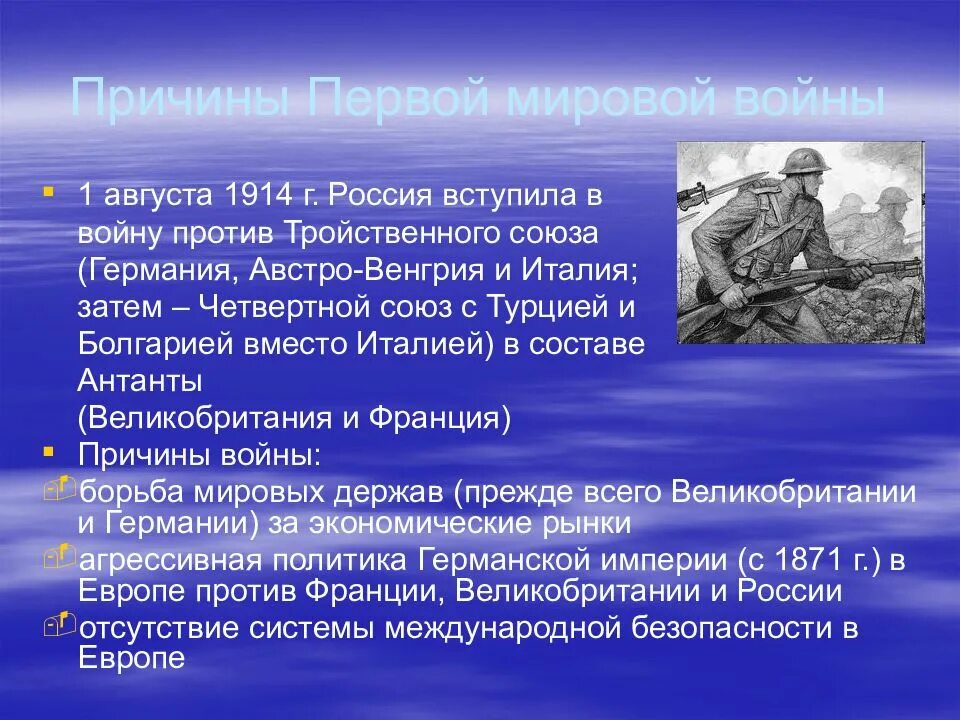 Причины Первой мировой войны

1 августа 1914 г. Россия вступила в войну против Тройственного союза (Германия, Австро-Венгрия и Италия; затем – Четвертной союз с Турцией и Болгарией вместо Италией) в составе Антанты (Великобритания и Франция)

Причины войны:

борьба мировых держав (прежде всего Великобритании и Германии) за экономические рынки

агрессивная политика Германской империи (с 1871 г.) в Европе против Франции, Великобритании и России

отсутствие системы международной безопасности в Европе